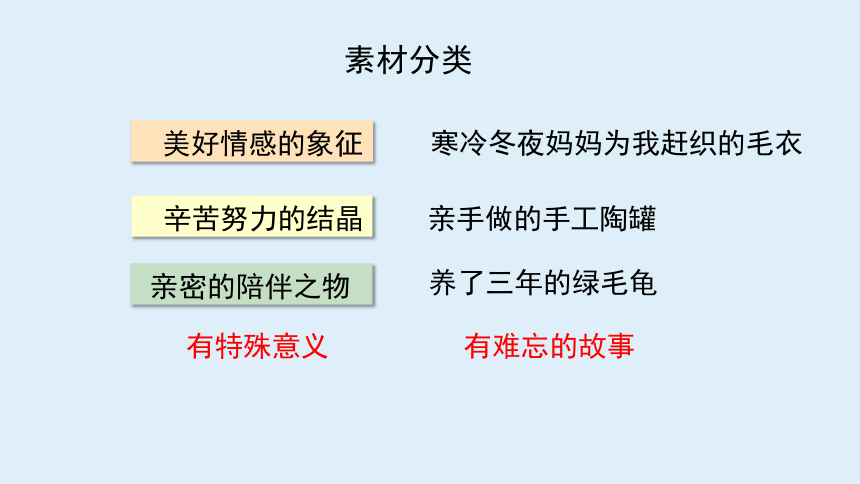 素材分类

美好情感的象征　寒冷冬夜妈妈为我赶织的毛衣

辛苦努力的结晶　亲手做的手工陶罐

亲密的陪伴之物　养了三年的绿毛龟

有特殊意义　有难忘的故事